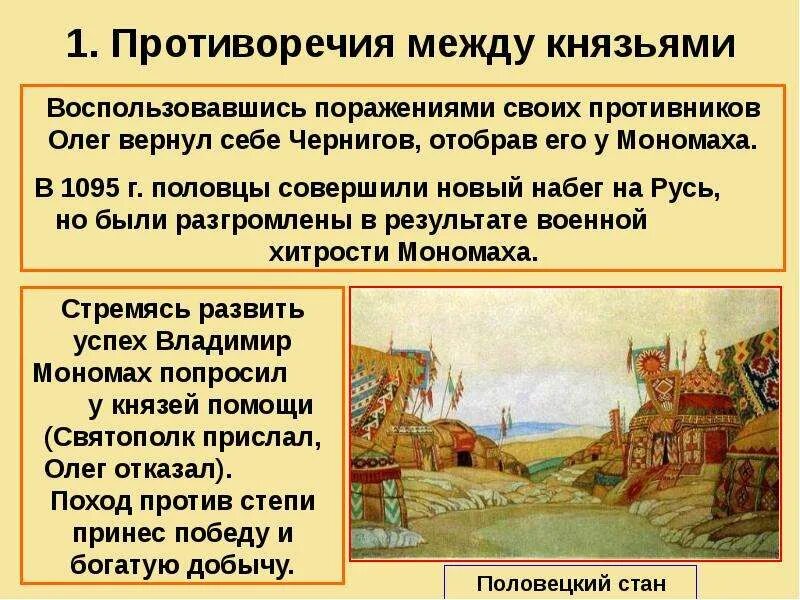 1. Противоречия между князьями

Воспользовавшись поражениями своих противников Олег вернул себе Чернигов, отобрав его у Мономаха.

В 1095 г. половцы совершили новый набег на Русь, но были разгромлены в результате военной хитрости Мономаха.

Стремясь развить успех Владимир Мономах попросил у князей помощи (Святополк прислал, Олег отказал). Поход против степи принес победу и богатую добычу.

Половецкий стан